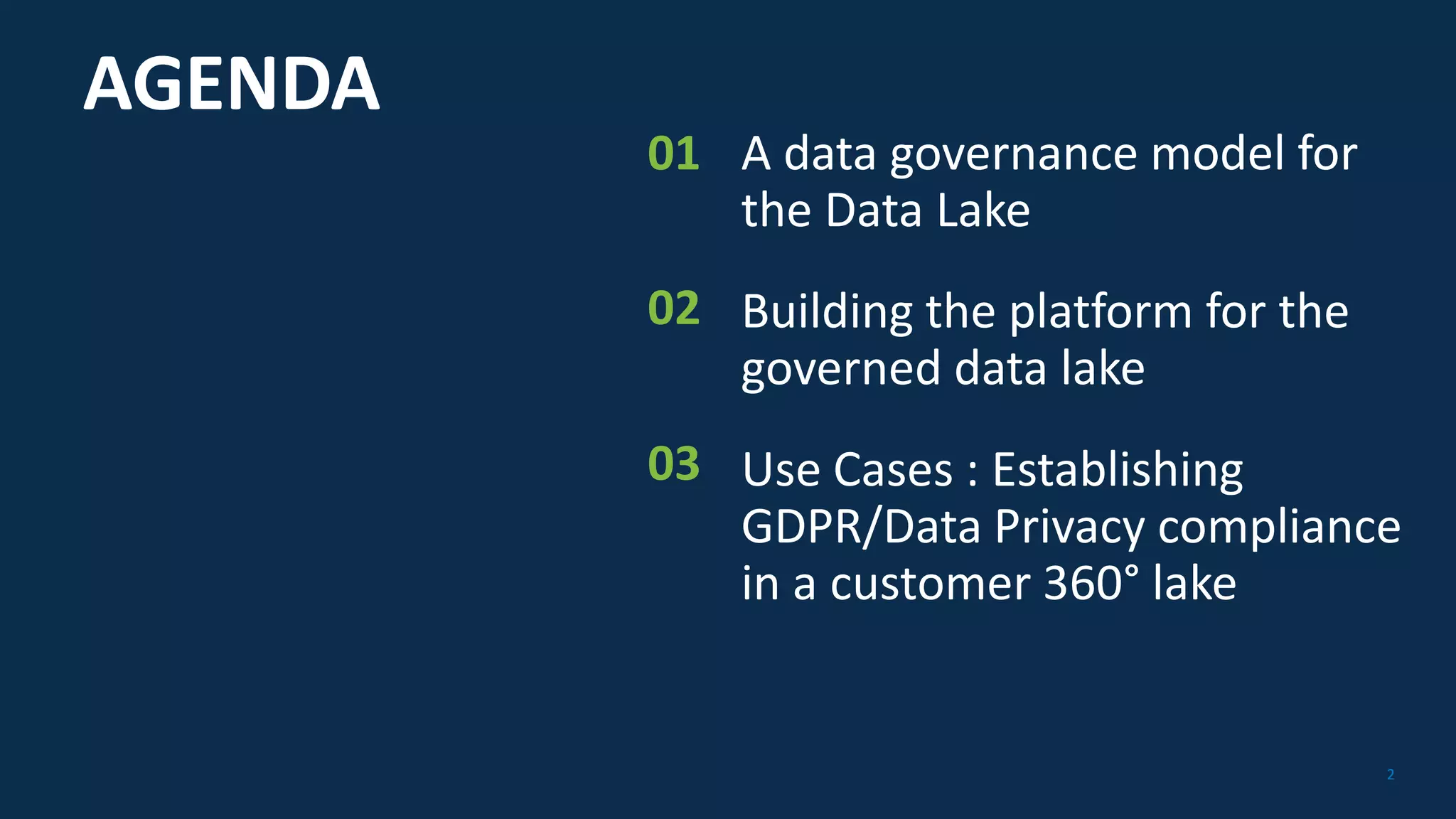 AGENDA

01 A data governance model for the Data Lake

02 Building the platform for the governed data lake

03 Use Cases : Establishing GDPR/Data Privacy compliance in a customer 360° lake

2